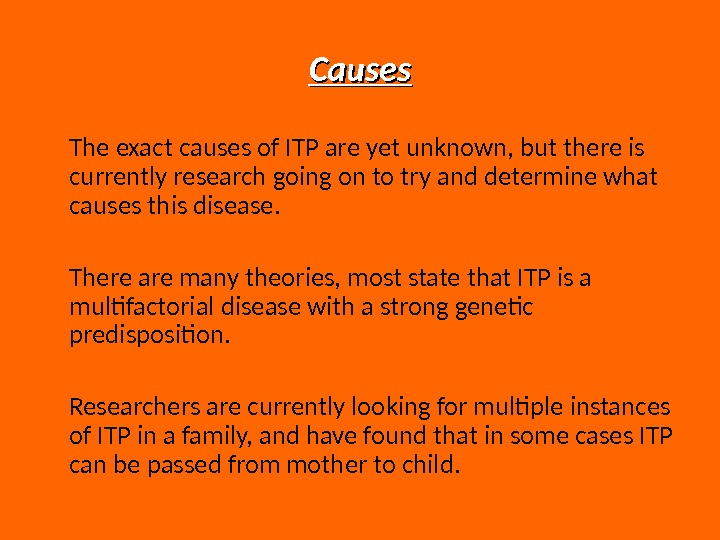 Causes

The exact causes of ITP are yet unknown, but there is currently research going on to try and determine what causes this disease.

There are many theories, most state that ITP is a multifactorial disease with a strong genetic predisposition.

Researchers are currently looking for multiple instances of ITP in a family, and have found that in some cases ITP can be passed from mother to child.